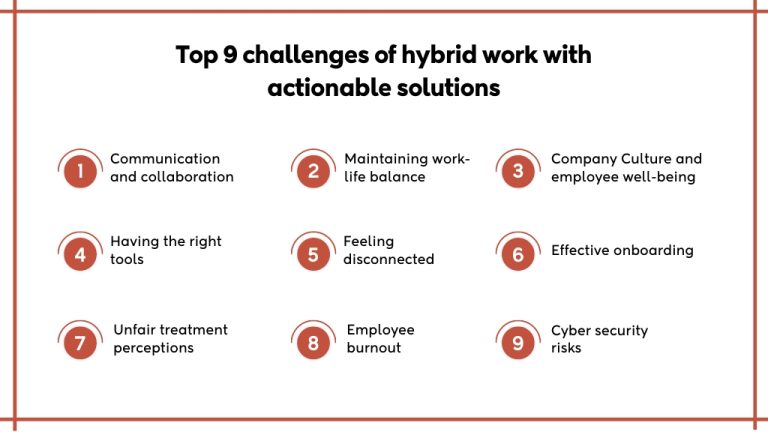 Top 9 challenges of hybrid work with actionable solutions

1 Communication and collaboration

2 Maintaining work-life balance

3 Company Culture and employee well-being

4 Having the right tools

5 Feeling disconnected

6 Effective onboarding

7 Unfair treatment perceptions

8 Employee burnout

9 Cyber security risks